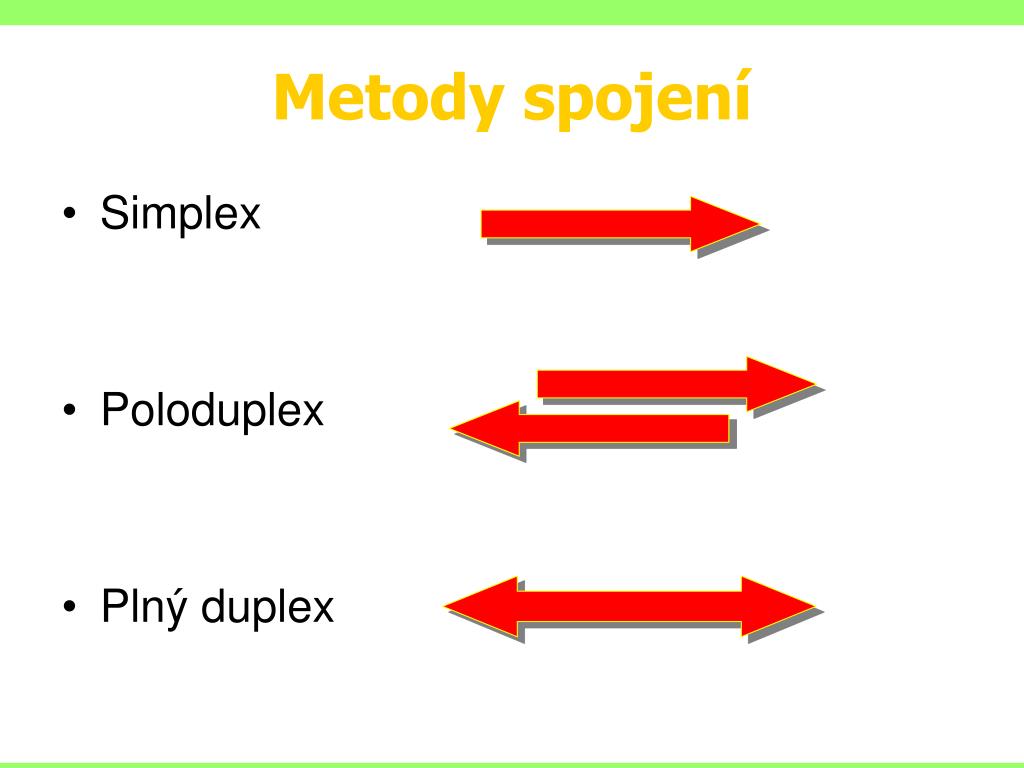 Metody spojení

• Simplex

• Poloduplex

• Plný duplex